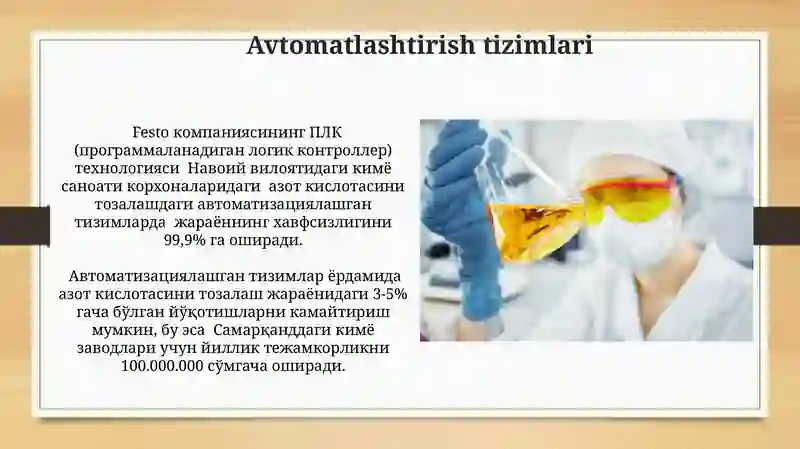 Avtomatlashtirish tizimlari

Festo компаниясининг ПЛК (программаланадиган логик контроллер) технологияси Навоий вилоятидаги кимё саноати корхоналаридаги азот кислотасини тозалашдаги автоматизациялашган тизимларда жараённинг хавфсизлигини 99,9% га оширади.

Автоматизациялашган тизимлар ёрдамида азот кислотасини тозалаш жараёнидаги 3-5% гача бўлган йўқотишларни камайтириш мумкин, бу эса Самарқанддаги кимё заводлари учун йиллик тежамкорликни 100.000.000 сўмгача оширади.